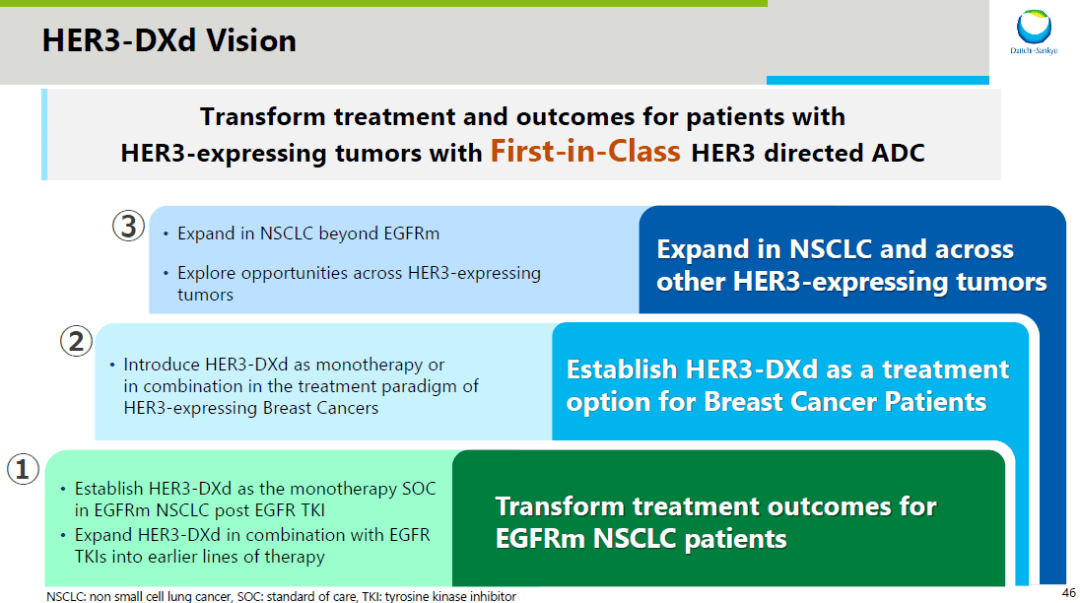 HER3-DXd Vision

Daiichi-Sankyo

Transform treatment and outcomes for patients with HER3-expressing tumors with First-in-Class HER3 directed ADC

③

• Expand in NSCLC beyond EGFRm

• Explore opportunities across HER3-expressing tumors

Expand in NSCLC and across other HER3-expressing tumors

②

• Introduce HER3-DXd as monotherapy or in combination in the treatment paradigm of HER3-expressing Breast Cancers

Establish HER3-DXd as a treatment option for Breast Cancer Patients

①

• Establish HER3-DXd as the monotherapy SOC in EGFRm NSCLC post EGFR TKI

• Expand HER3-DXd in combination with EGFR TKIs into earlier lines of therapy

Transform treatment outcomes for EGFRm NSCLC patients

NSCLC: non small cell lung cancer, SOC: standard of care, TKI: tyrosine kinase inhibitor

46